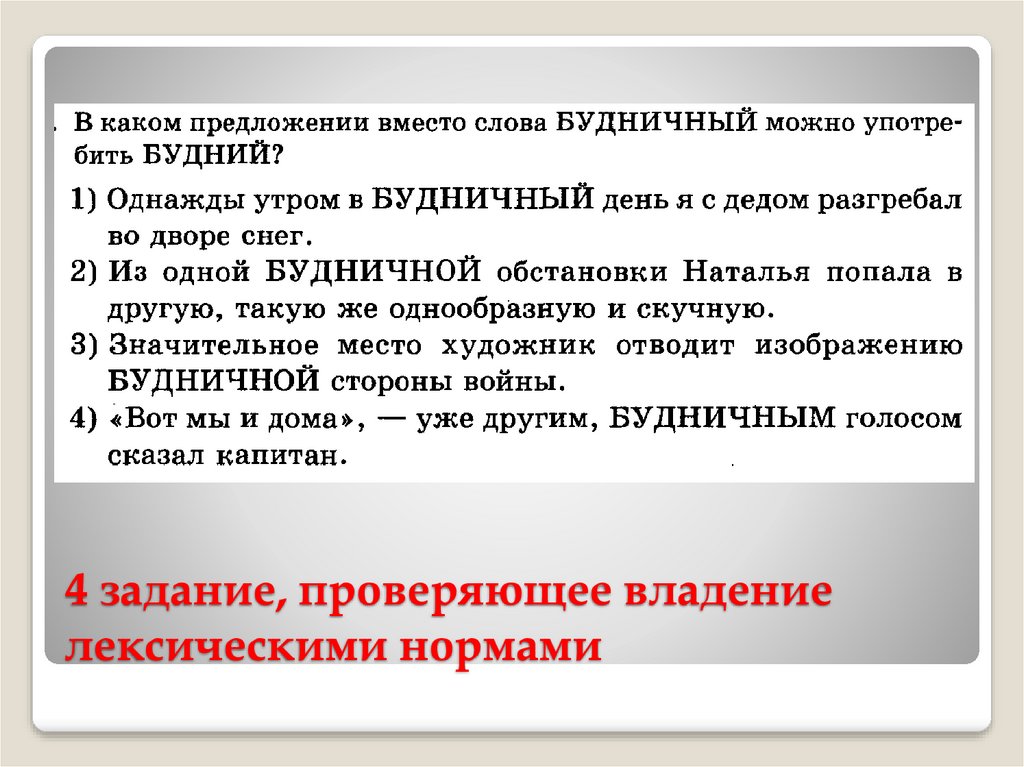 . В каком предложении вместо слова БУДНИЧНЫЙ можно употребить БУДНИЙ?

1) Однажды утром в БУДНИЧНЫЙ день я с дедом разгребал во дворе снег.
2) Из одной БУДНИЧНОЙ обстановки Наталья попала в другую, такую же однообразную и скучную.
3) Значительное место художник отводит изображению БУДНИЧНОЙ стороны войны.
4) «Вот мы и дома», — уже другим, БУДНИЧНЫМ голосом сказал капитан.

4 задание, проверяющее владение лексическими нормами